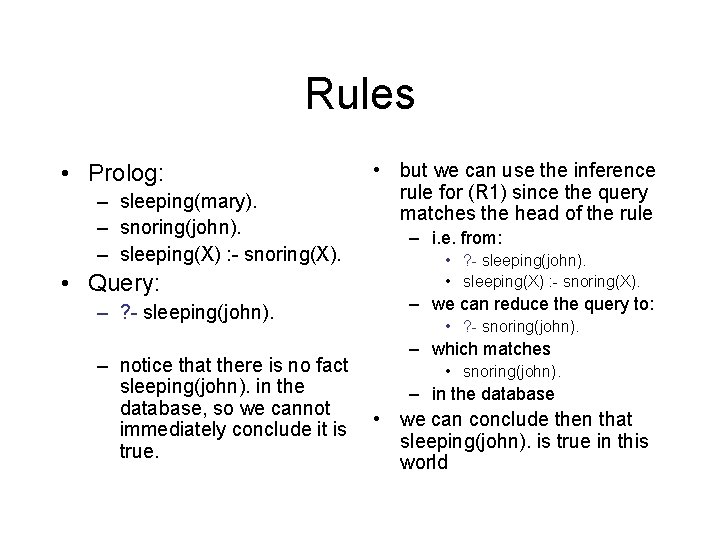 Rules

• Prolog:
– sleeping(mary).
– snoring(john).
– sleeping(X) :- snoring(X).
• Query:
– ?- sleeping(john).

– notice that there is no fact sleeping(john). in the database, so we cannot immediately conclude it is true.

• but we can use the inference rule for (R1) since the query matches the head of the rule
– i.e. from:
• ?- sleeping(john).
• sleeping(X) :- snoring(X).
– we can reduce the query to:
• ?- snoring(john).
– which matches
• snoring(john).
– in the database
• we can conclude then that sleeping(john). is true in this world